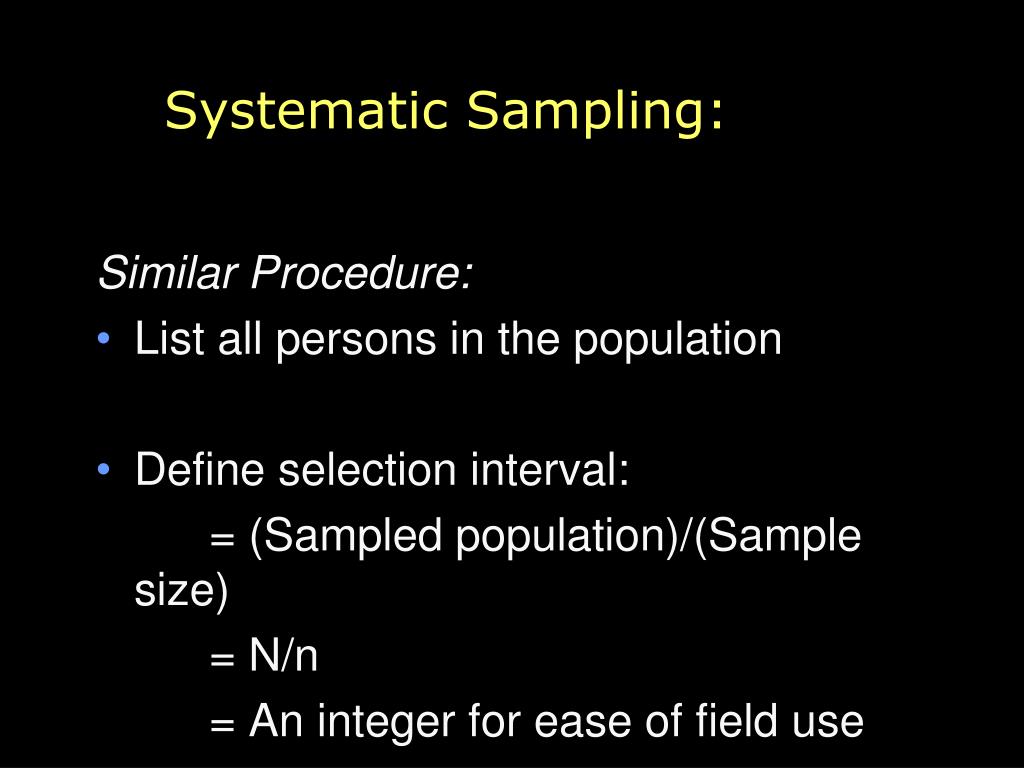 Systematic Sampling:

Similar Procedure:

• List all persons in the population

• Define selection interval:

= (Sampled population)/(Sample size)

= N/n

= An integer for ease of field use